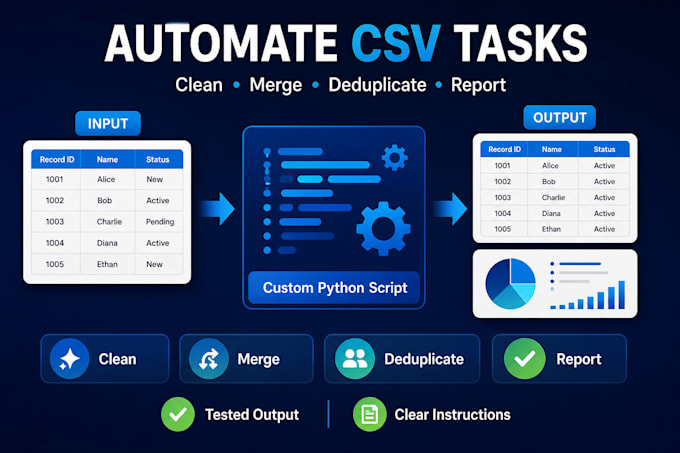 AUTOMATE CSV TASKS

Clean • Merge • Deduplicate • Report

INPUT

| Record ID | Name | Status |
|---|---|---|
| 1001 | Alice | New |
| 1002 | Bob | Active |
| 1003 | Charlie | Pending |
| 1004 | Diana | Active |
| 1005 | Ethan | New |

Custom Python Script

OUTPUT

| Record ID | Name | Status |
|---|---|---|
| 1001 | Alice | Active |
| 1002 | Bob | Active |
| 1003 | Charlie | Active |
| 1004 | Diana | Active |
| 1005 | Ethan | Active |

Clean

Merge

Deduplicate

Report

Tested Output

Clear Instructions